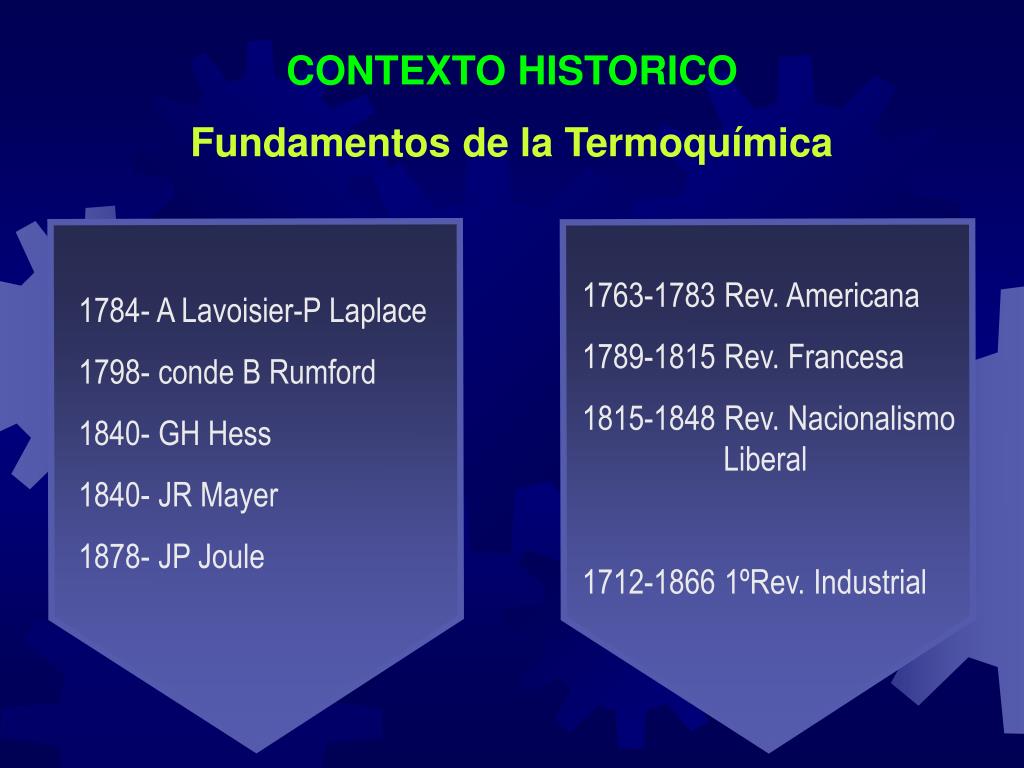 CONTEXTO HISTORICO

Fundamentos de la Termoquímica

1784- A Lavoisier-P Laplace

1798- conde B Rumford

1840- GH Hess

1840- JR Mayer

1878- JP Joule

1763-1783 Rev. Americana

1789-1815 Rev. Francesa

1815-1848 Rev. Nacionalismo Liberal

1712-1866 1ºRev. Industrial